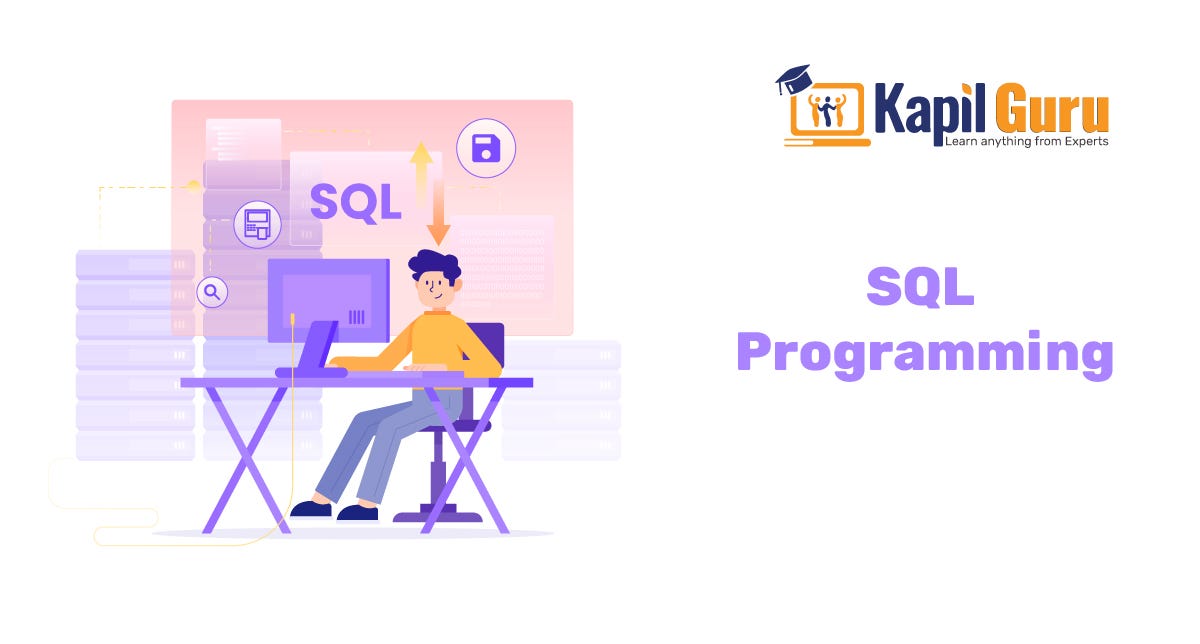 SQL

Kapil Guru
Learn anything from Experts

SQL
Programming